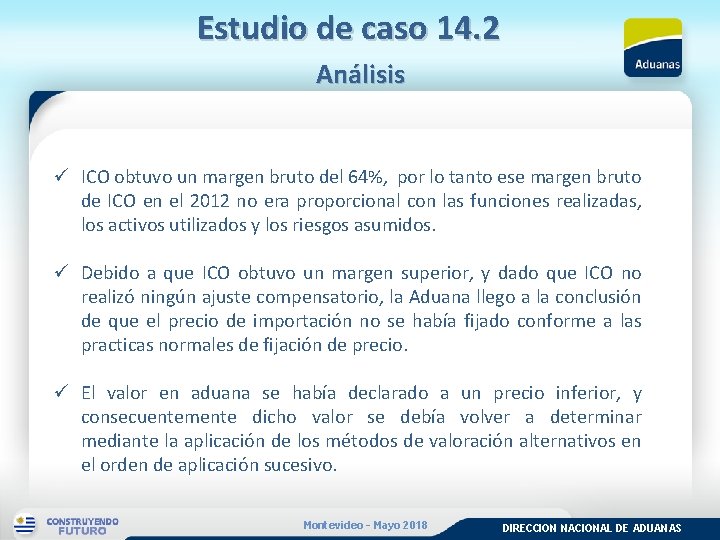 Estudio de caso 14.2

Análisis

Aduanas

✓ ICO obtuvo un margen bruto del 64%, por lo tanto ese margen bruto de ICO en el 2012 no era proporcional con las funciones realizadas, los activos utilizados y los riesgos asumidos.

✓ Debido a que ICO obtuvo un margen superior, y dado que ICO no realizó ningún ajuste compensatorio, la Aduana llego a la conclusión de que el precio de importación no se había fijado conforme a las practicas normales de fijación de precio.

✓ El valor en aduana se había declarado a un precio inferior, y consecuentemente dicho valor se debía volver a determinar mediante la aplicación de los métodos de valoración alternativos en el orden de aplicación sucesivo.

CONSTRUYENDO FUTURO

Montevideo - Mayo 2018

DIRECCION NACIONAL DE ADUANAS